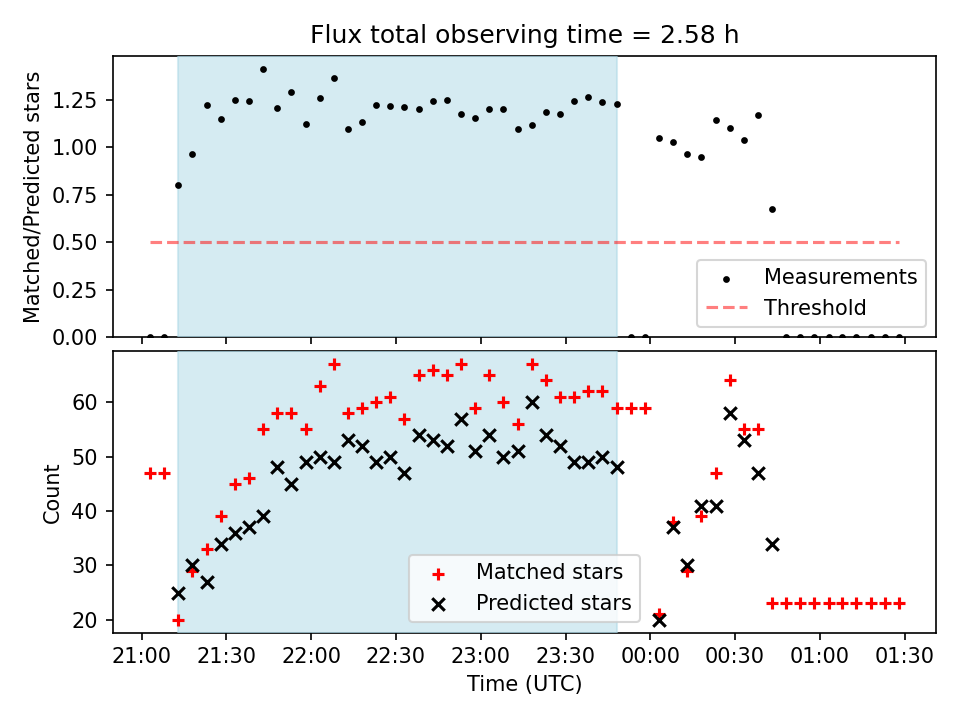 Flux total observing time = 2.58 h

Matched/Predicted stars

1.25
1.00
0.75
0.50
0.25
0.00

Measurements
Threshold

Count

60
50
40
30
20

Matched stars
Predicted stars

21:00 21:30 22:00 22:30 23:00 23:30 00:00 00:30 01:00 01:30

Time (UTC)